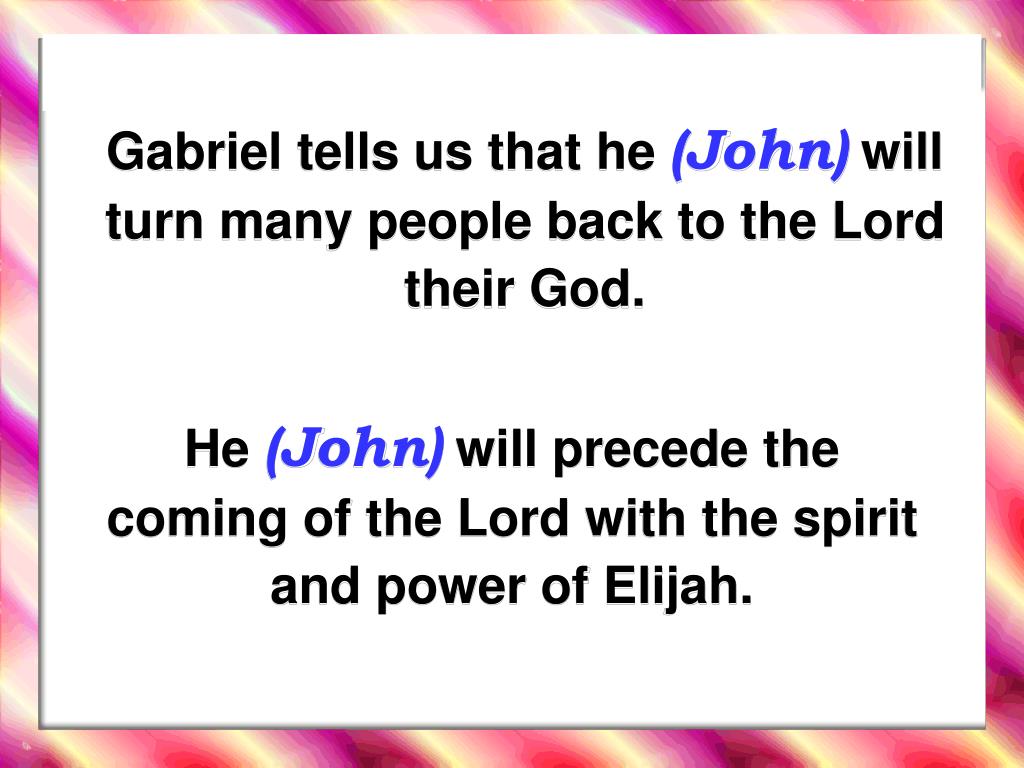 Gabriel tells us that he (John) will turn many people back to the Lord their God.

He (John) will precede the coming of the Lord with the spirit and power of Elijah.